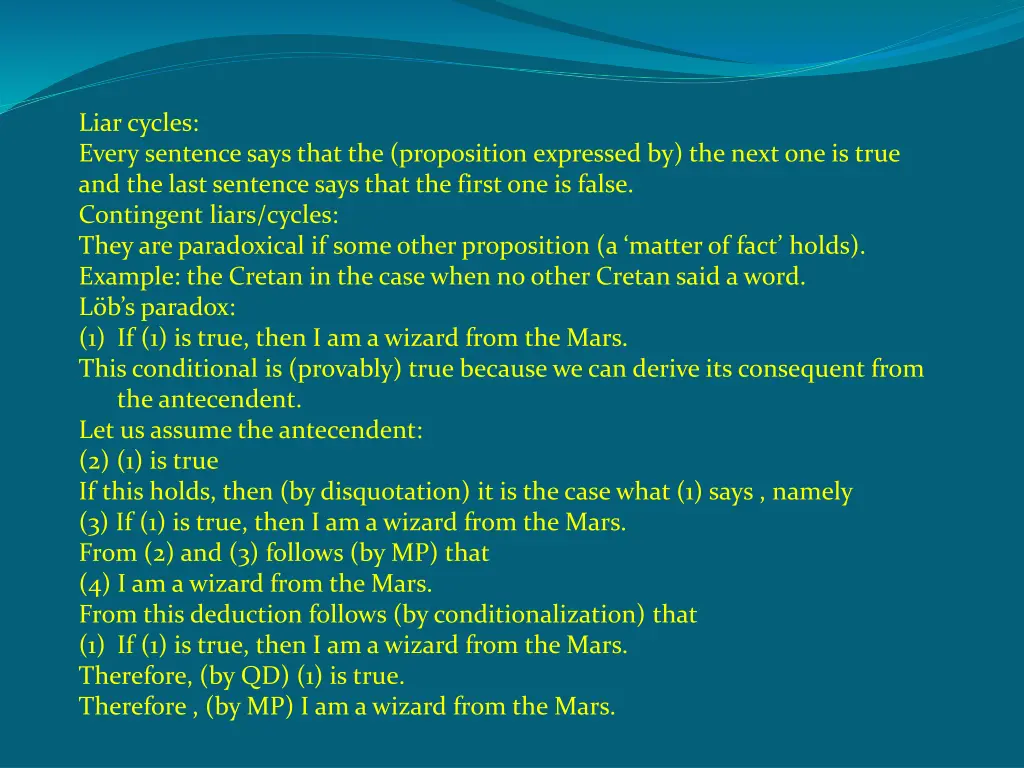 Liar cycles:
Every sentence says that the (proposition expressed by) the next one is true and the last sentence says that the first one is false.
Contingent liars/cycles:
They are paradoxical if some other proposition (a ‘matter of fact’ holds).
Example: the Cretan in the case when no other Cretan said a word.
Löb’s paradox:
(1) If (1) is true, then I am a wizard from the Mars.
This conditional is (provably) true because we can derive its consequent from the antecendent.
Let us assume the antecendent:
(2) (1) is true
If this holds, then (by disquotation) it is the case what (1) says , namely
(3) If (1) is true, then I am a wizard from the Mars.
From (2) and (3) follows (by MP) that
(4) I am a wizard from the Mars.
From this deduction follows (by conditionalization) that
(1) If (1) is true, then I am a wizard from the Mars.
Therefore, (by QD) (1) is true.
Therefore , (by MP) I am a wizard from the Mars.